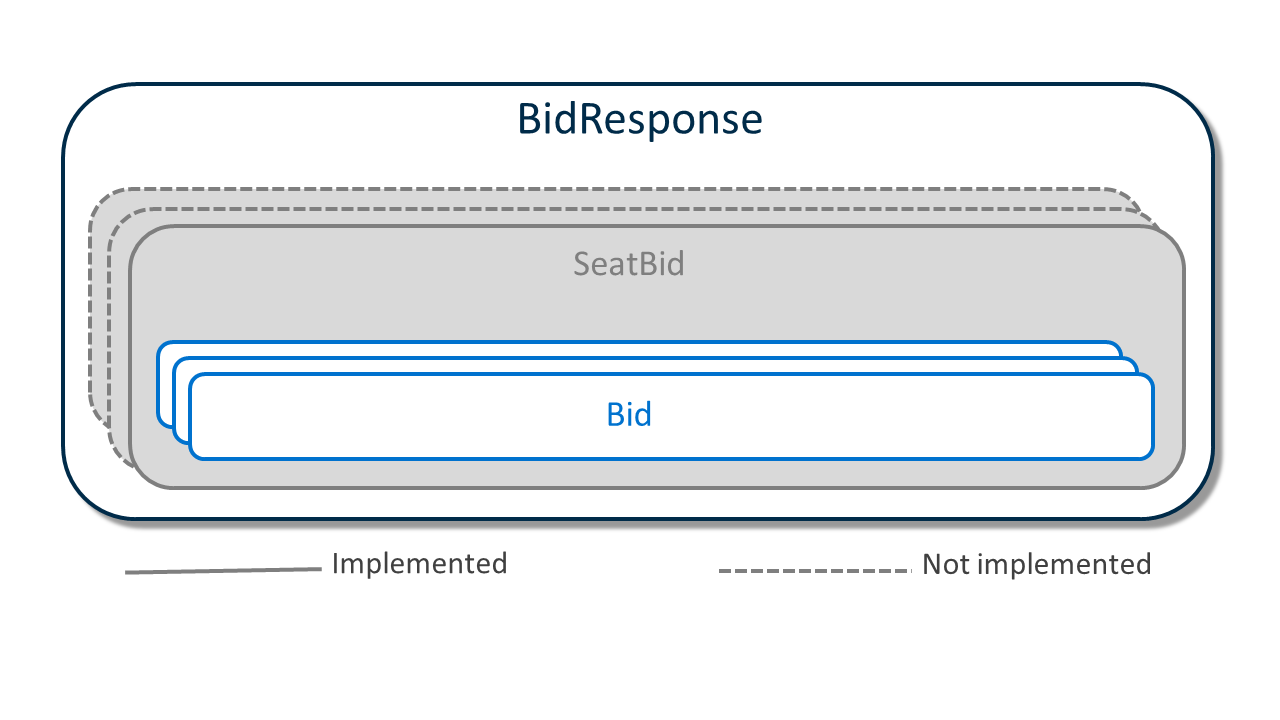 BidResponse

SeatBid

Bid

Implemented

Not implemented